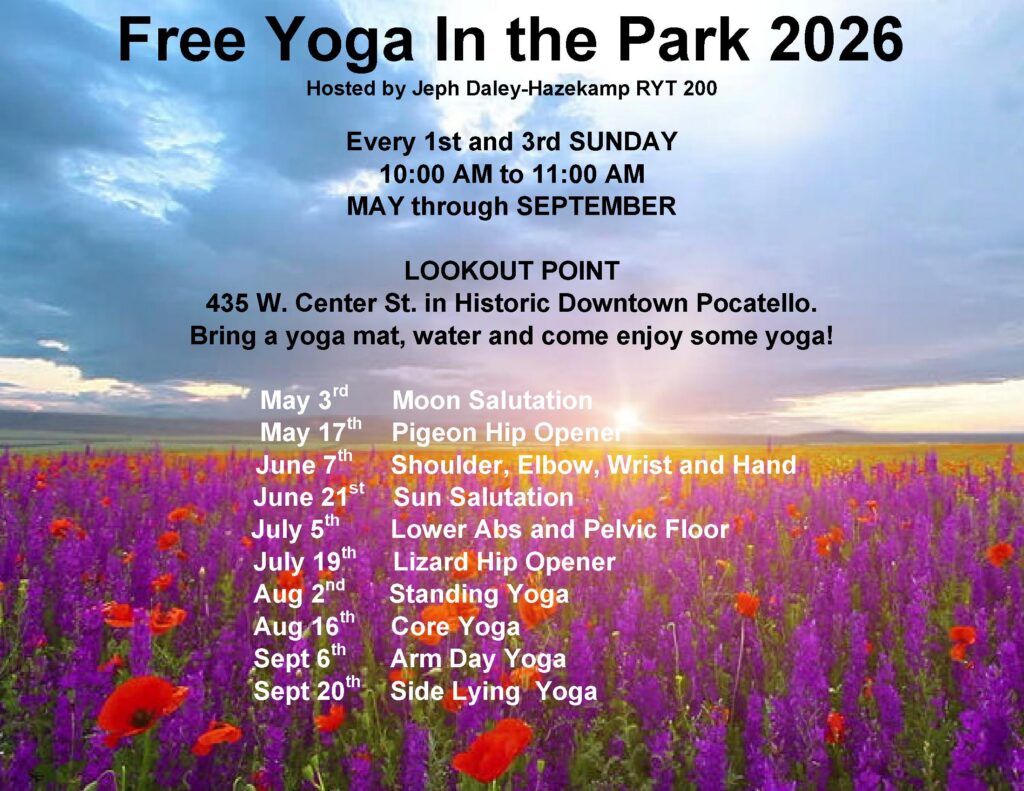 Free Yoga In the Park 2026

Hosted by Jeph Daley-Hazekamp RYT 200

Every 1st and 3rd SUNDAY
10:00 AM to 11:00 AM
MAY through SEPTEMBER

LOOKOUT POINT
435 W. Center St. in Historic Downtown Pocatello.
Bring a yoga mat, water and come enjoy some yoga!

May 3$^{rd}$ Moon Salutation
May 17$^{th}$ Pigeon Hip Opener
June 7$^{th}$ Shoulder, Elbow, Wrist and Hand
June 21$^{st}$ Sun Salutation
July 5$^{th}$ Lower Abs and Pelvic Floor
July 19$^{th}$ Lizard Hip Opener
Aug 2$^{nd}$ Standing Yoga
Aug 16$^{th}$ Core Yoga
Sept 6$^{th}$ Arm Day Yoga
Sept 20$^{th}$ Side Lying Yoga